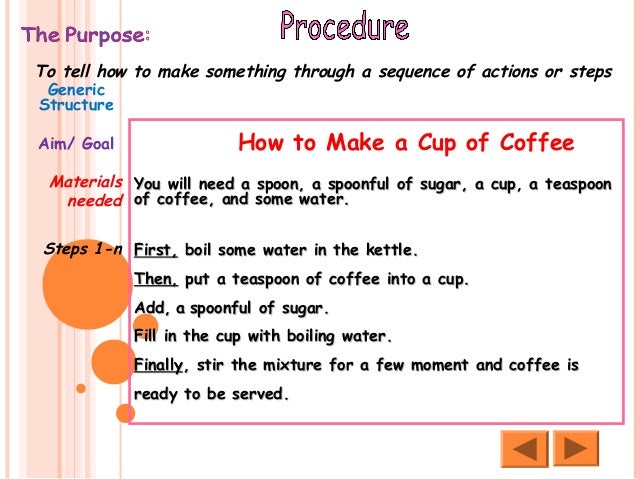 Procedure

The Purpose:

To tell how to make something through a sequence of actions or steps

Generic Structure

Aim/ Goal

How to Make a Cup of Coffee

Materials needed

You will need a spoon, a spoonful of sugar, a cup, a teaspoon of coffee, and some water.

Steps 1-n

First, boil some water in the kettle.

Then, put a teaspoon of coffee into a cup.

Add, a spoonful of sugar.

Fill in the cup with boiling water.

Finally, stir the mixture for a few moment and coffee is ready to be served.